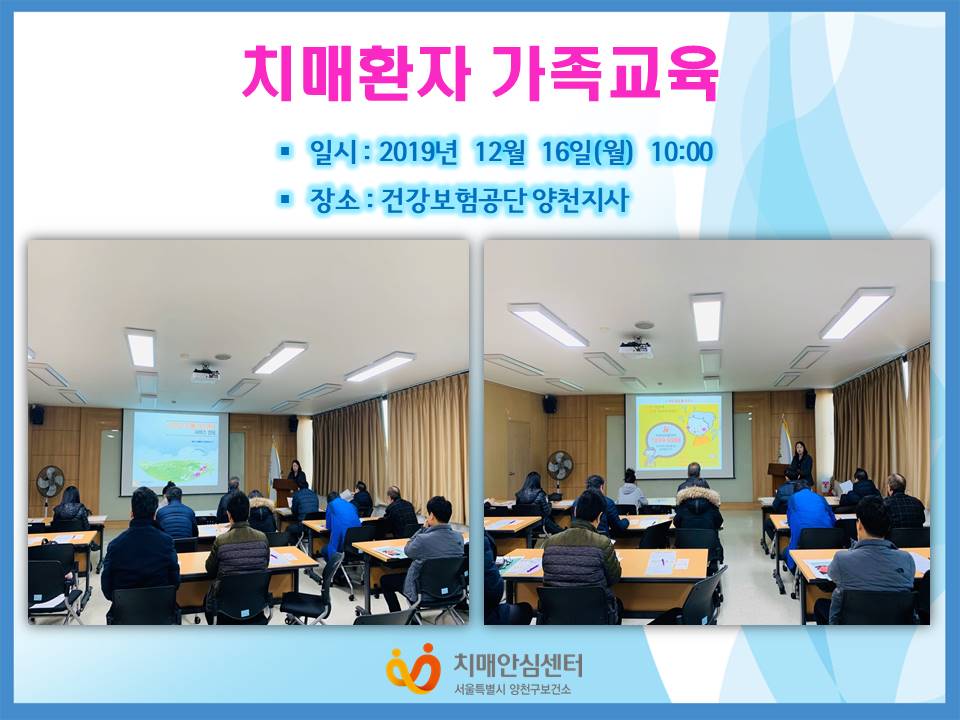 치매환자 가족교육

▪ 일시 : 2019년 12월 16일(월) 10:00

▪ 장소 : 건강보험공단 양천지사

치매안심센터
서울특별시 양천구보건소